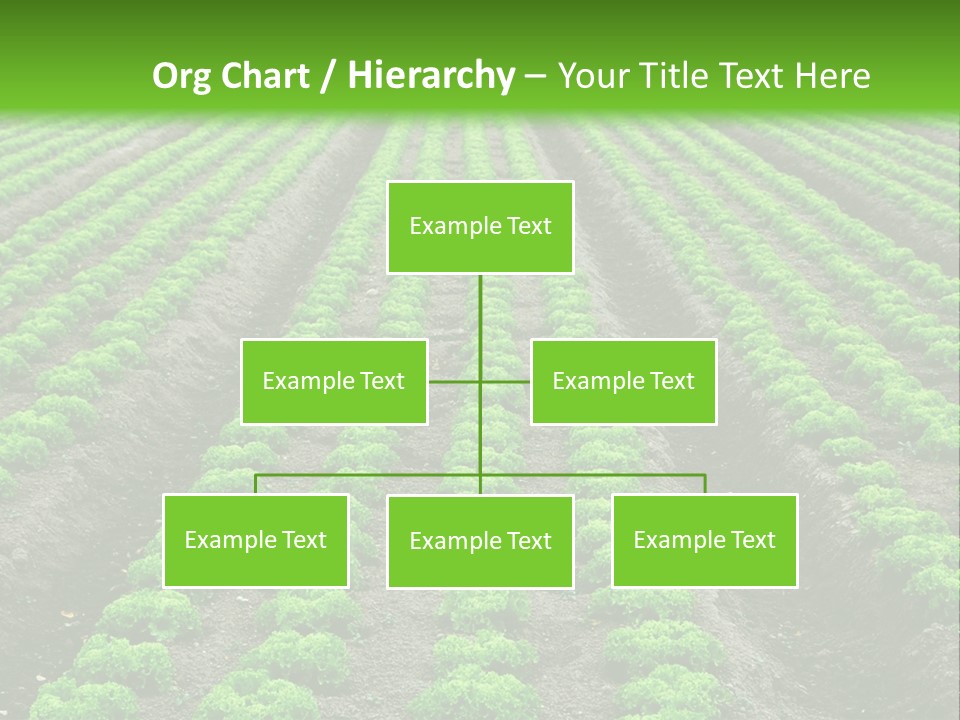 Org Chart / Hierarchy – Your Title Text Here

Example Text

Example Text

Example Text

Example Text

Example Text

Example Text